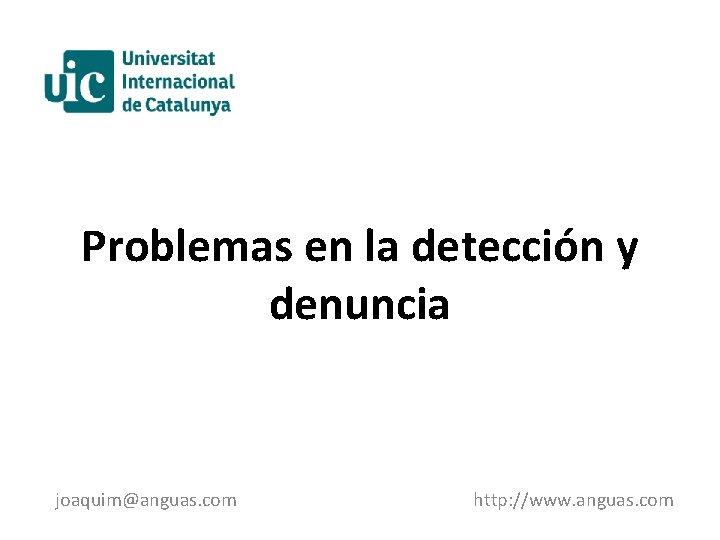 uic Universitat Internacional de Catalunya

Problemas en la detección y denuncia

joaquim@anguas.com

http://www.anguas.com